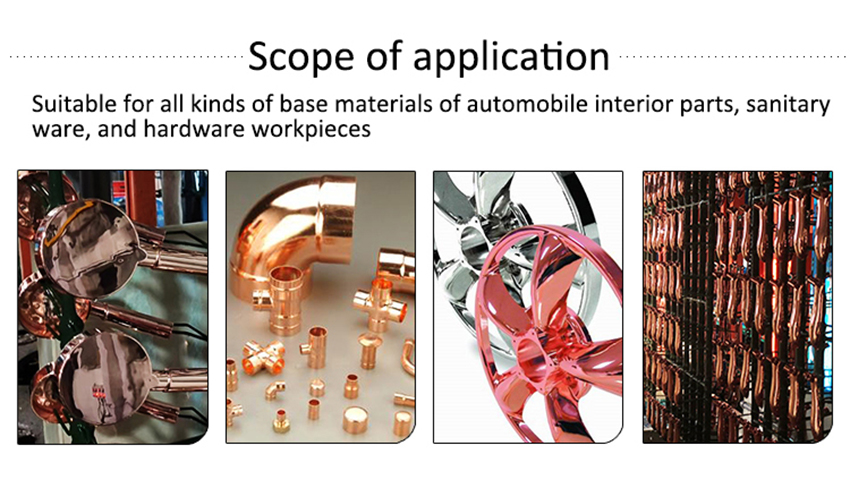 Scope of application

Suitable for all kinds of base materials of automobile interior parts, sanitary ware, and hardware workpieces